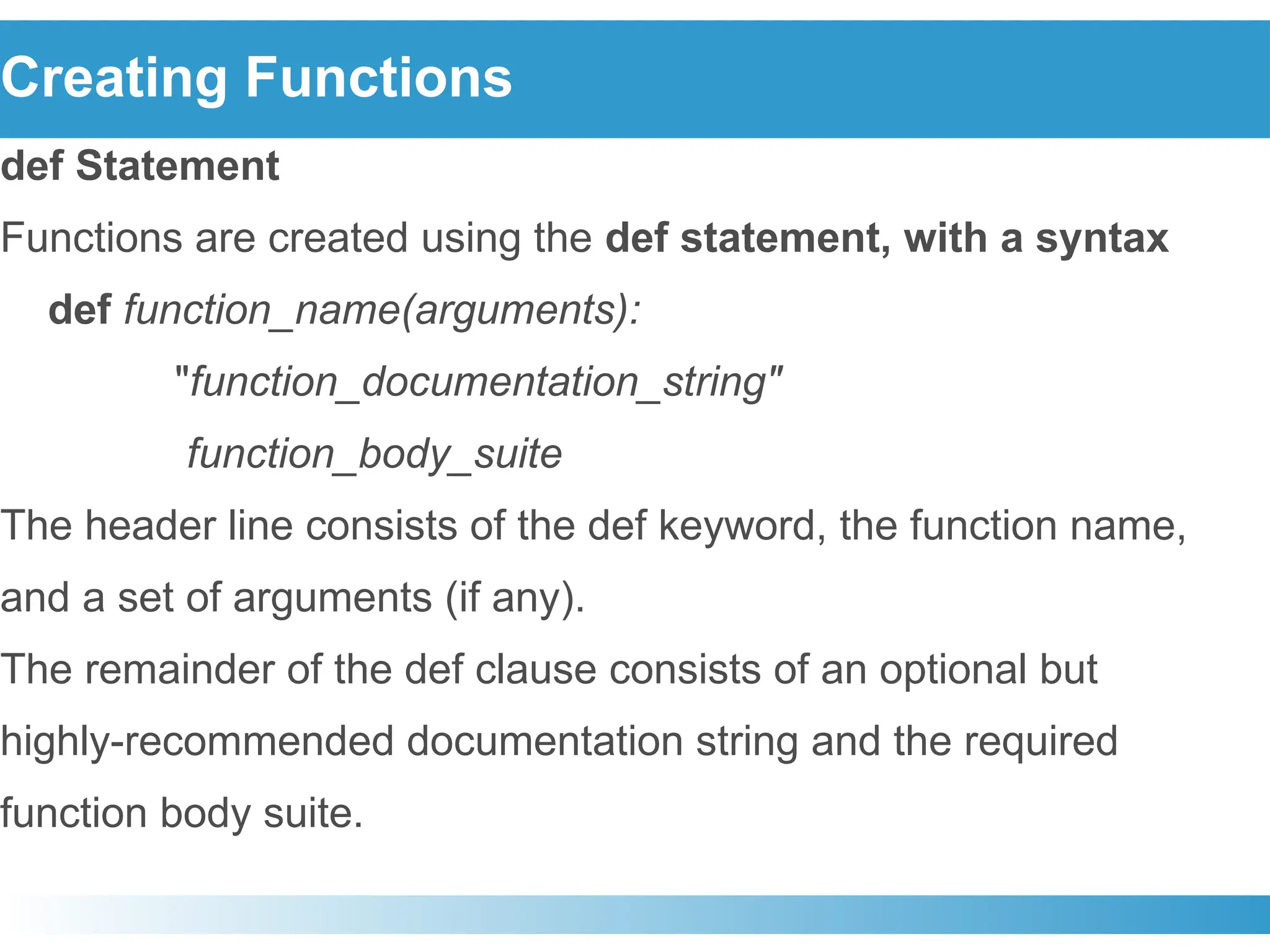 Creating Functions

def Statement

Functions are created using the def statement, with a syntax

def function_name(arguments):

"function_documentation_string"

function_body_suite

The header line consists of the def keyword, the function name, and a set of arguments (if any).

The remainder of the def clause consists of an optional but highly-recommended documentation string and the required function body suite.